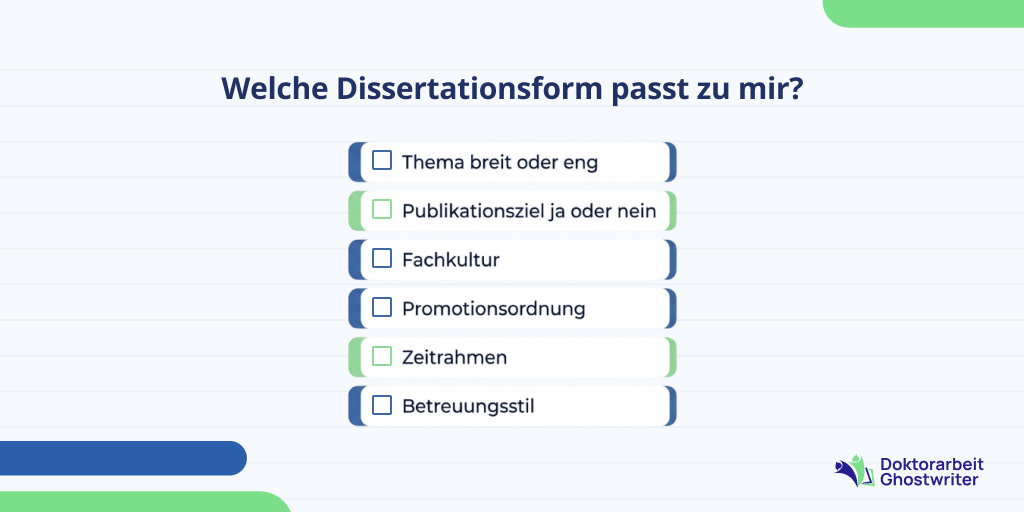 Welche Dissertationsform passt zu mir?

Thema breit oder eng

Publikationsziel ja oder nein

Fachkultur

Promotionsordnung

Zeitrahmen

Betreuungsstil

Doktorarbeit Ghostwriter